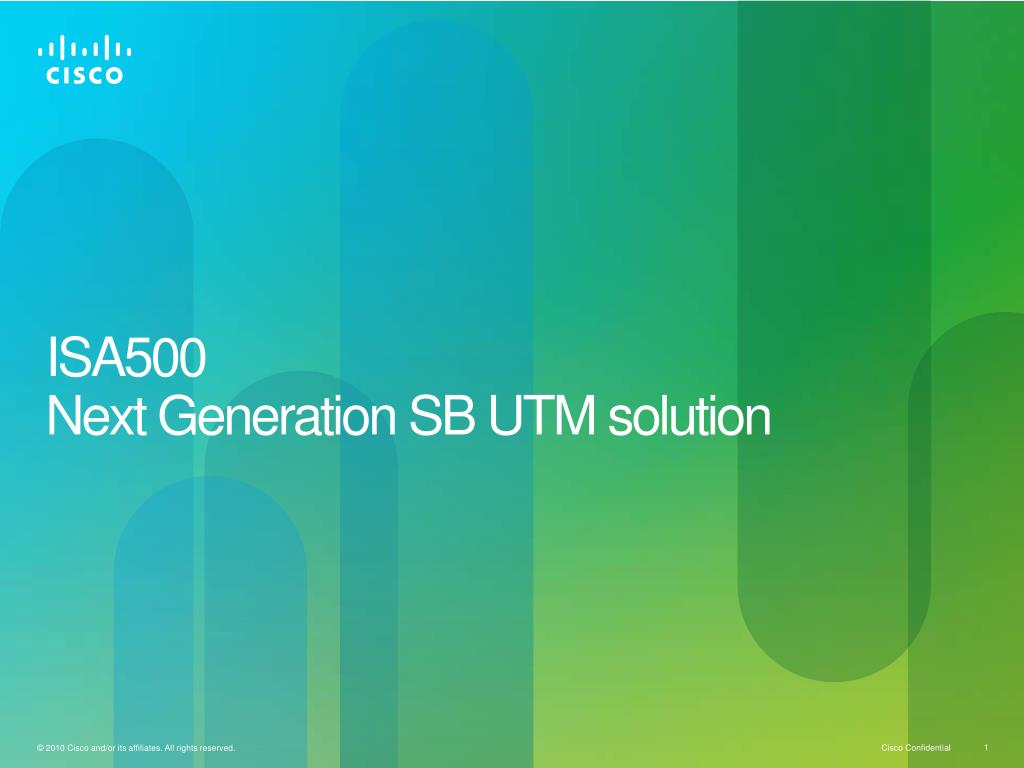 CISCO

ISA500
Next Generation SB UTM solution

© 2010 Cisco and/or its affiliates. All rights reserved.

Cisco Confidential

1